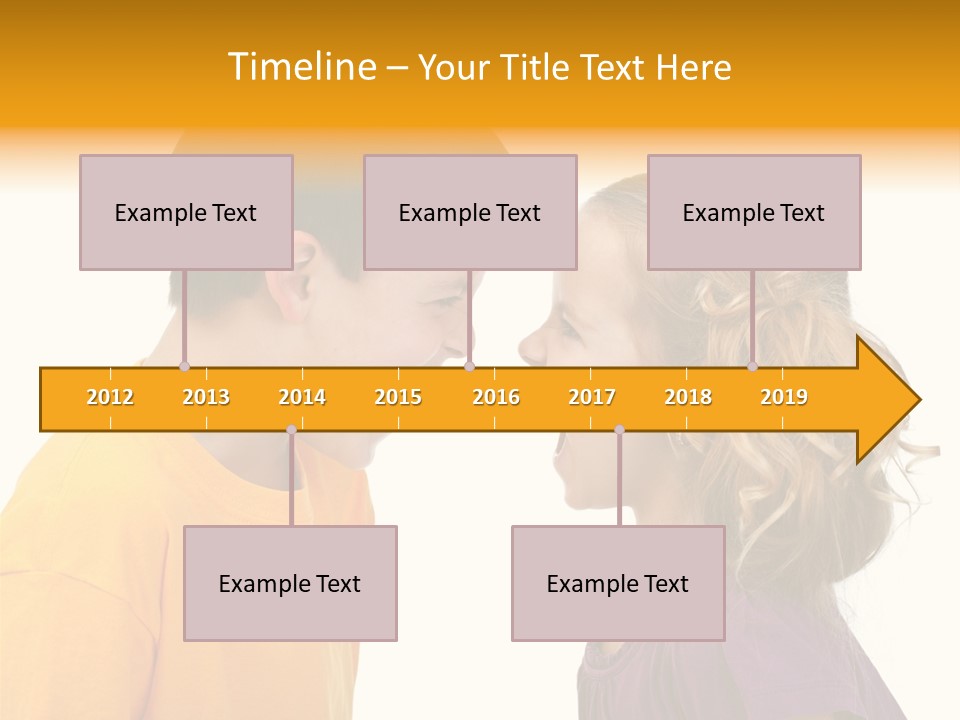 Timeline – Your Title Text Here

Example Text

Example Text

Example Text

2012 2013 2014 2015 2016 2017 2018 2019

Example Text

Example Text